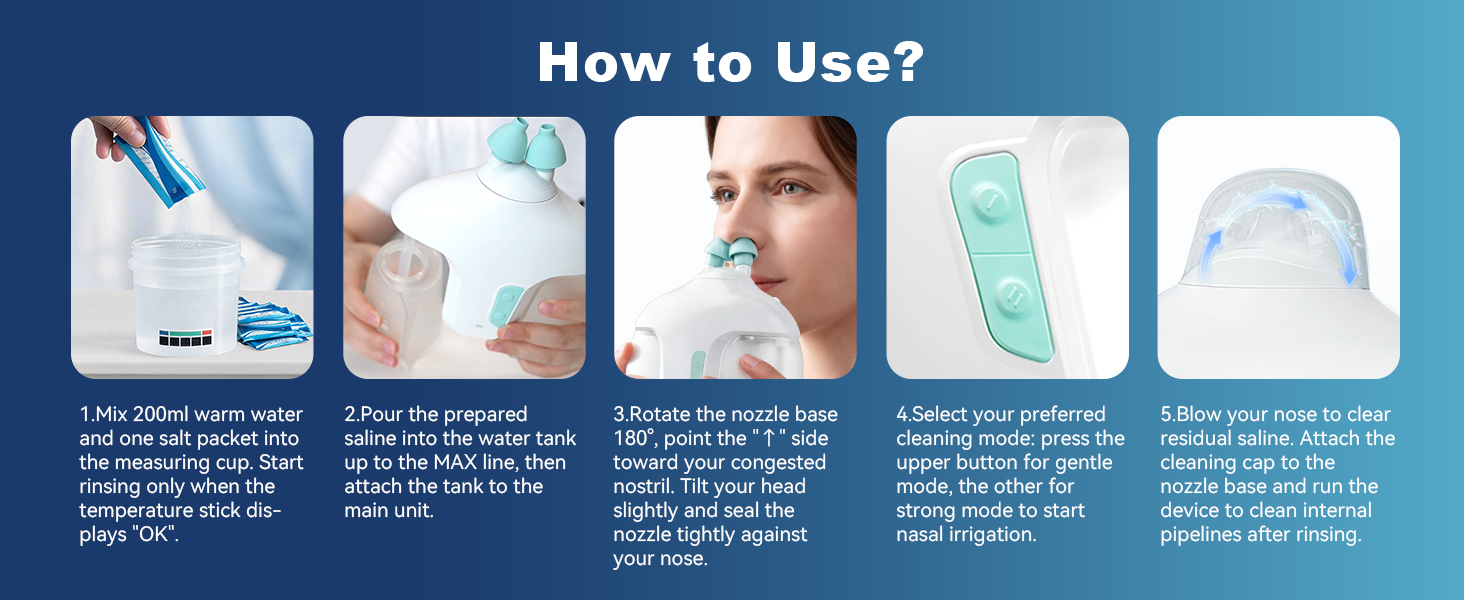 How to Use?

1.Mix 200ml warm water and one salt packet into the measuring cup. Start rinsing only when the temperature stick displays "OK".

2.Pour the prepared saline into the water tank up to the MAX line, then attach the tank to the main unit.

3.Rotate the nozzle base 180°, point the "↑" side toward your congested nostril. Tilt your head slightly and seal the nozzle tightly against your nose.

4.Select your preferred cleaning mode: press the upper button for gentle mode, the other for strong mode to start nasal irrigation.

5.Blow your nose to clear residual saline. Attach the cleaning cap to the nozzle base and run the device to clean internal pipelines after rinsing.